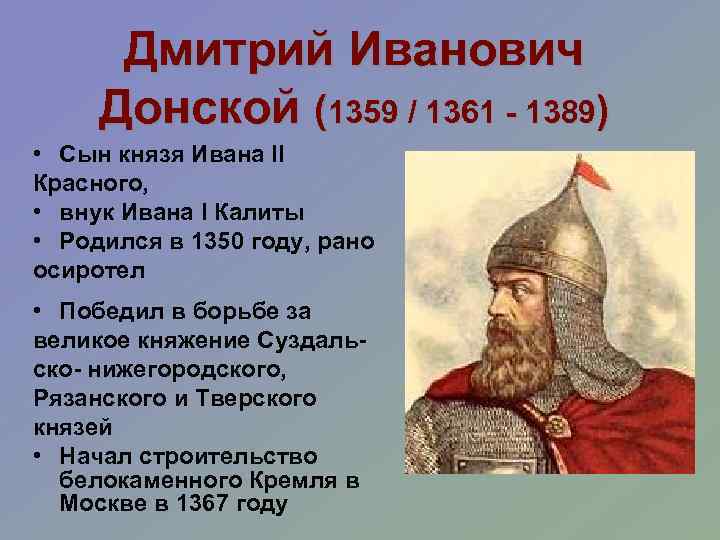 Дмитрий Иванович Донской (1359 / 1361 - 1389)

• Сын князя Ивана II Красного,
• внук Ивана I Калиты
• Родился в 1350 году, рано осиротел
• Победил в борьбе за великое княжение Суздальско- нижегородского, Рязанского и Тверского князей
• Начал строительство белокаменного Кремля в Москве в 1367 году